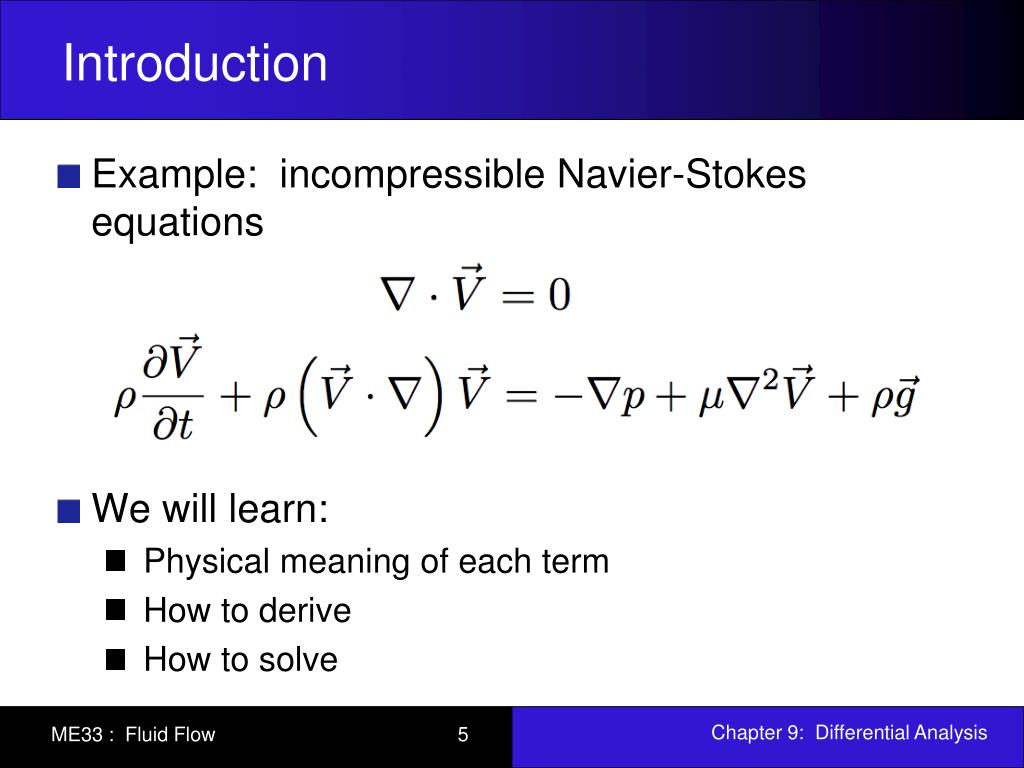 Introduction

Example: incompressible Navier-Stokes equations

$\nabla \cdot \vec{V} = 0$

$\rho \frac{\partial \vec{V}}{\partial t} + \rho \left( \vec{V} \cdot \nabla \right) \vec{V} = -\nabla p + \mu \nabla^2 \vec{V} + \rho \vec{g}$

We will learn:

Physical meaning of each term

How to derive

How to solve

ME33 : Fluid Flow

5

Chapter 9: Differential Analysis